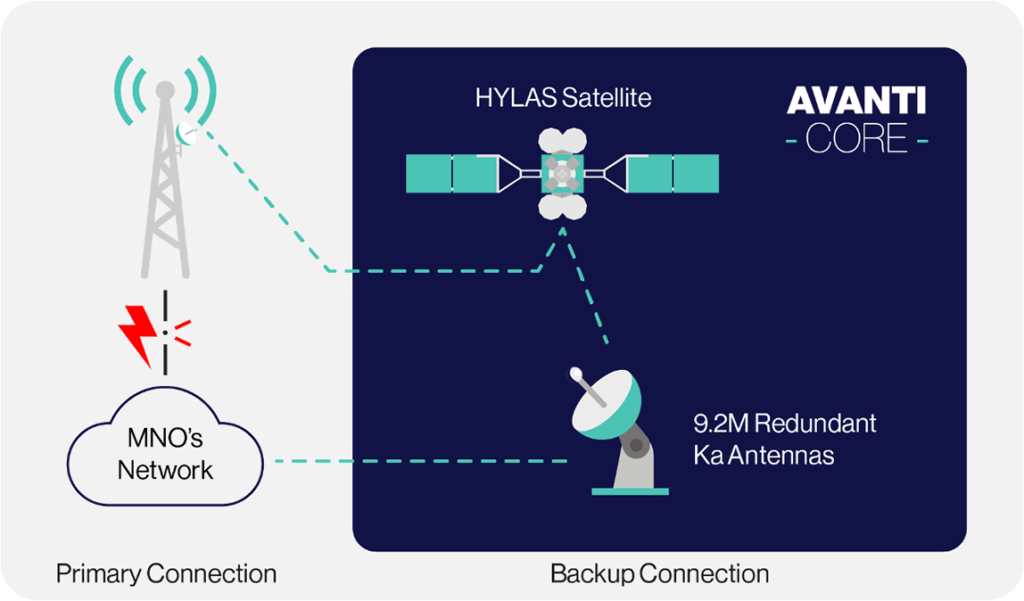 HYLAS Satellite

AVANTI
- CORE -

MNO's Network

9.2M Redundant Ka Antennas

Primary Connection

Backup Connection